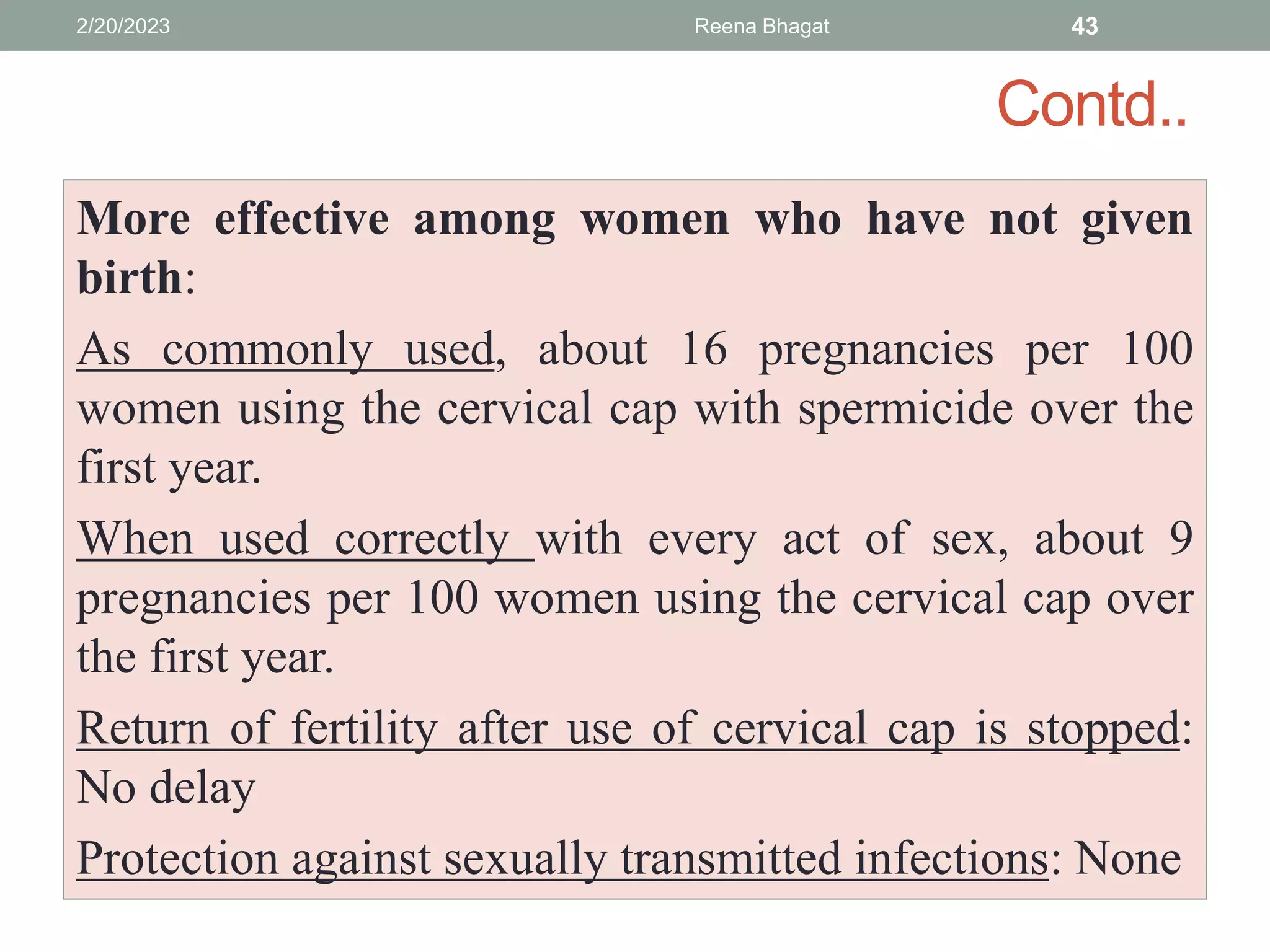 2/20/2023 Reena Bhagat 43

Contd..

More effective among women who have not given birth:

As commonly used, about 16 pregnancies per 100 women using the cervical cap with spermicide over the first year.

When used correctly with every act of sex, about 9 pregnancies per 100 women using the cervical cap over the first year.

Return of fertility after use of cervical cap is stopped: No delay

Protection against sexually transmitted infections: None